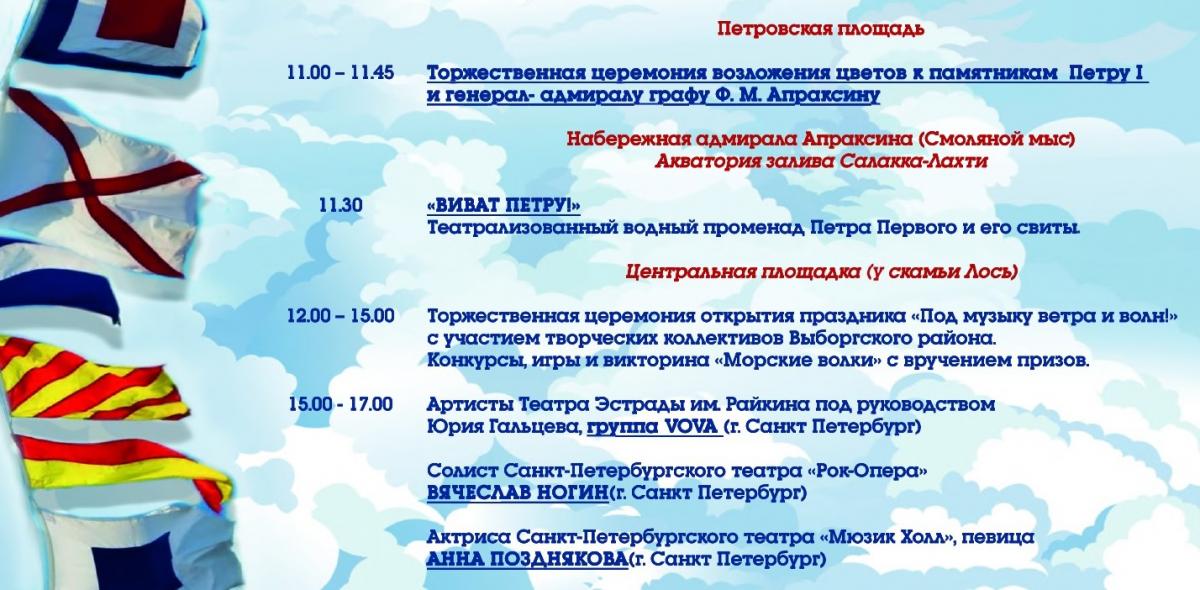 Петровская площадь

11.00 – 11.45 Торжественная церемония возложения цветов к памятникам Петру I и генерал- адмиралу графу Ф. М. Апраксину

Набережная адмирала Апраксина (Смоляной мыс)
Акватория залива Салакка-Лахти

11.30 «ВИВАТ ПЕТРУ!»
Театрализованный водный променад Петра Первого и его свиты.

Центральная площадка (у скамьи Лось)

12.00 – 15.00 Торжественная церемония открытия праздника «Под музыку ветра и волн!» с участием творческих коллективов Выборгского района.
Конкурсы, игры и викторина «Морские волки» с вручением призов.

15.00 - 17.00 Артисты Театра Эстрады им. Райкина под руководством Юрия Гальцева, группа VOVA (г. Санкт Петербург)

Солист Санкт-Петербургского театра «Рок-Опера»
ВЯЧЕСЛАВ НОГИН(г. Санкт Петербург)

Актриса Санкт-Петербургского театра «Мюзик Холл», певица
АННА ПОЗДНЯКОВА(г. Санкт Петербург)